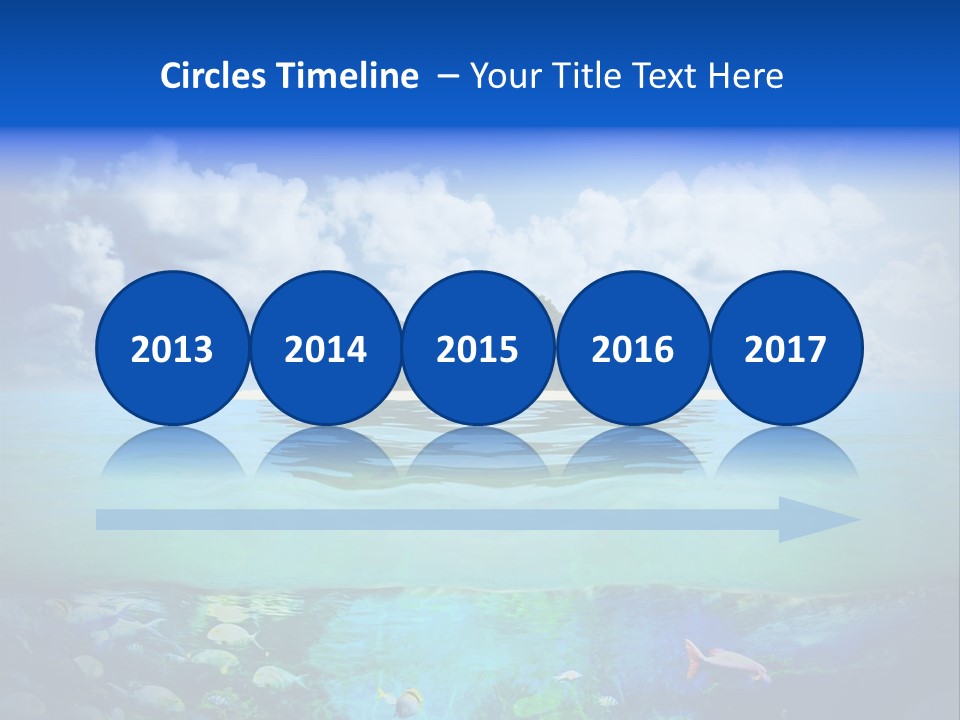 Circles Timeline – Your Title Text Here

2013

2014

2015

2016

2017